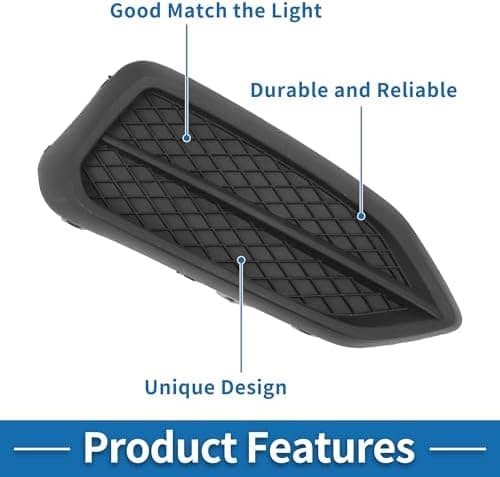 Good Match the Light

Durable and Reliable

Unique Design

Product Features